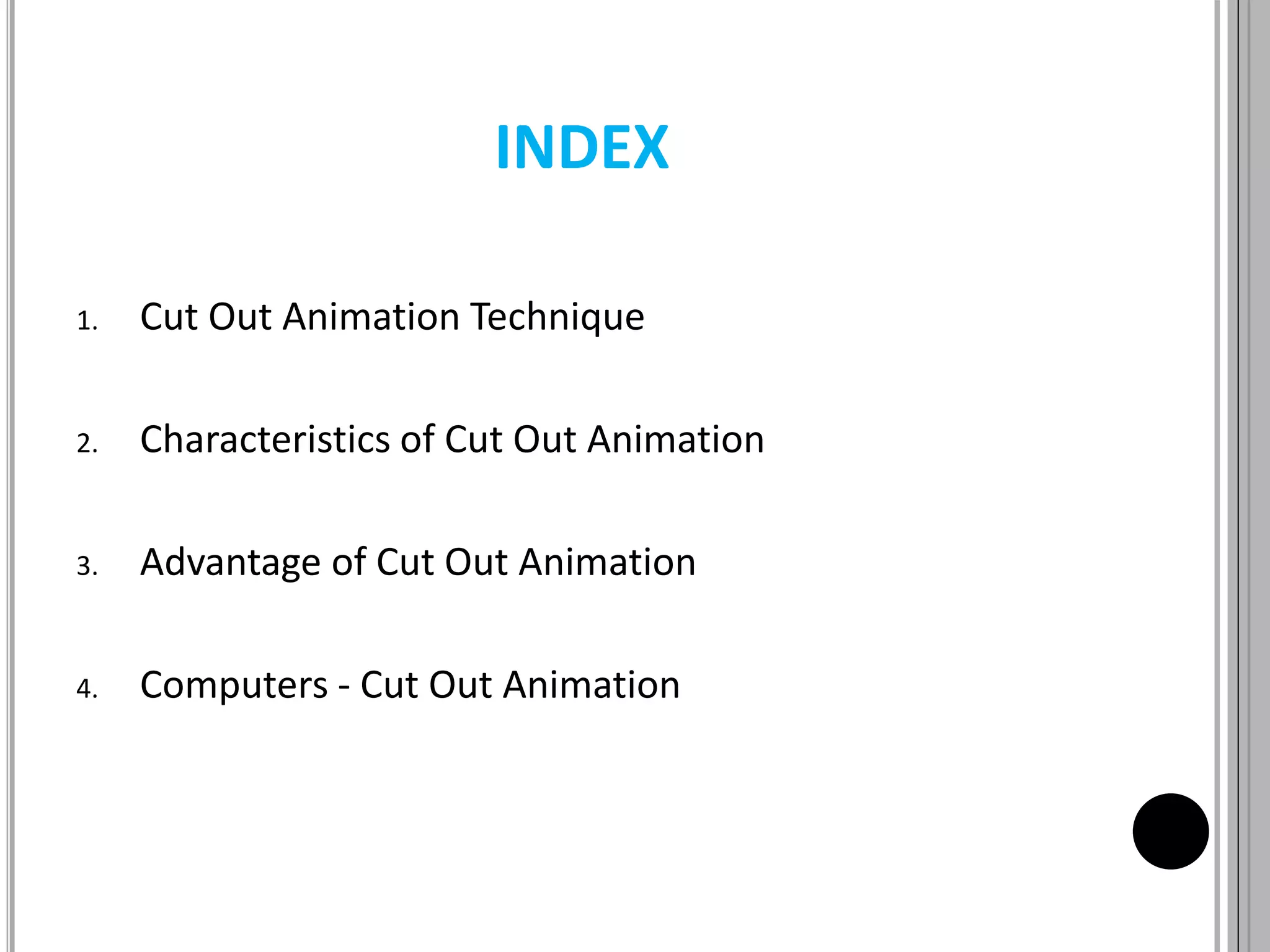 INDEX

1. Cut Out Animation Technique

2. Characteristics of Cut Out Animation

3. Advantage of Cut Out Animation

4. Computers - Cut Out Animation